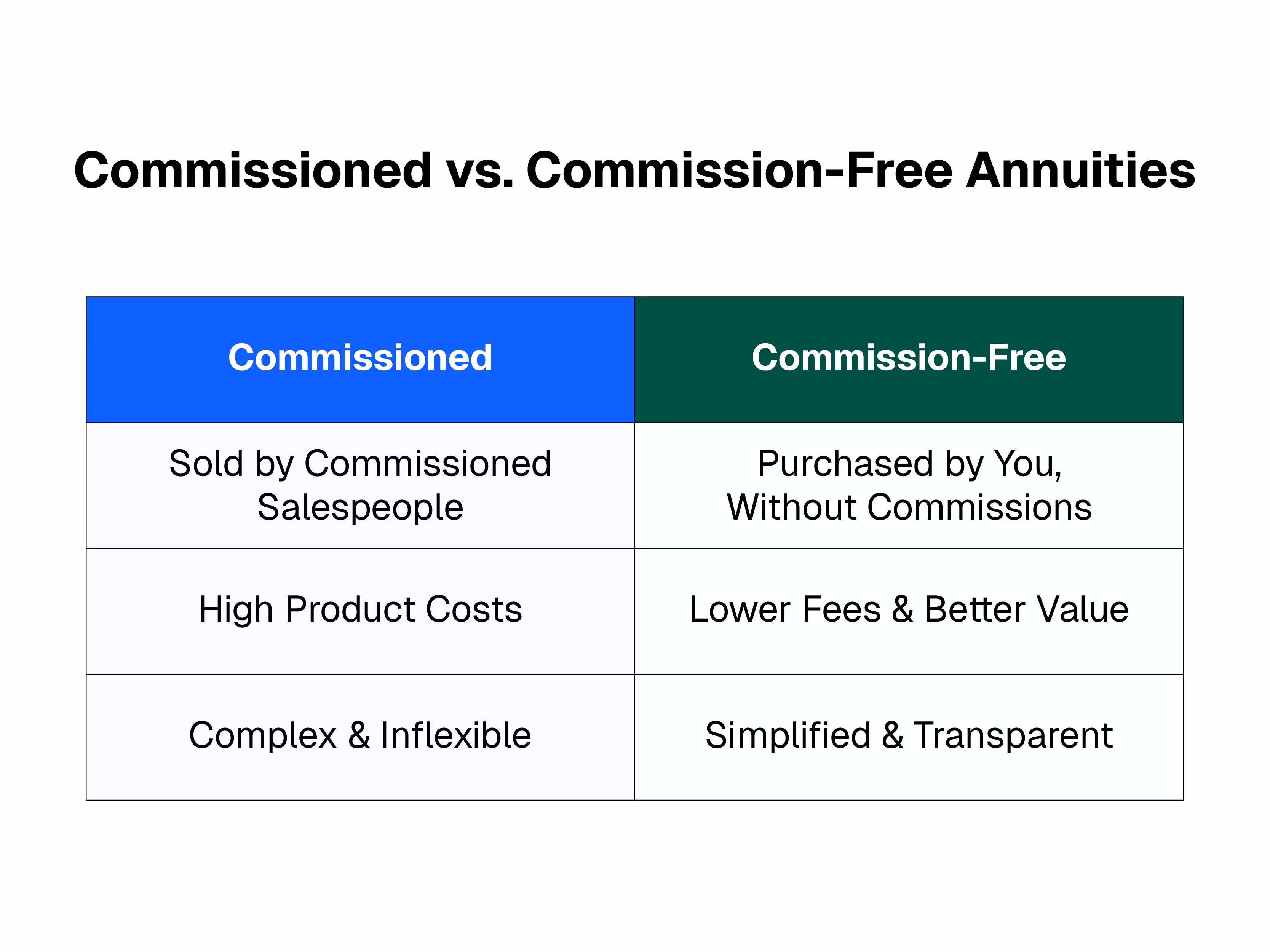 Commissioned vs. Commission-Free Annuities

| Commissioned | Commission-Free |
|---|---|
| Sold by Commissioned Salespeople | Purchased by You, Without Commissions |
| High Product Costs | Lower Fees & Better Value |
| Complex & Inflexible | Simplified & Transparent |